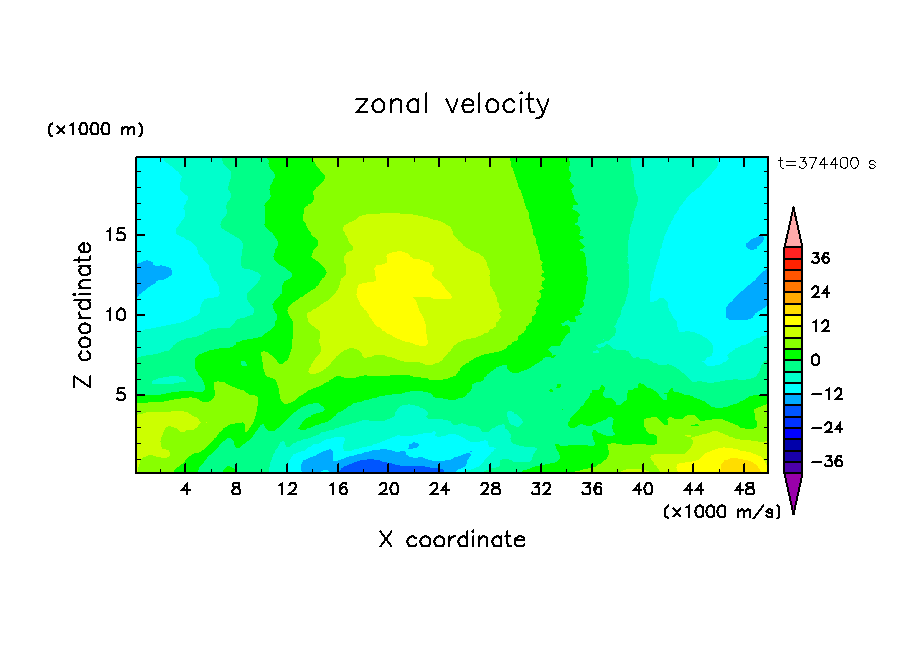 zonal velocity

(×1000 m)

t=374400 s

Z coordinate

15
10
5

36
24
12
0
−12
−24
−36

4 8 12 16 20 24 28 32 36 40 44 48

(×1000 m/s)

X coordinate